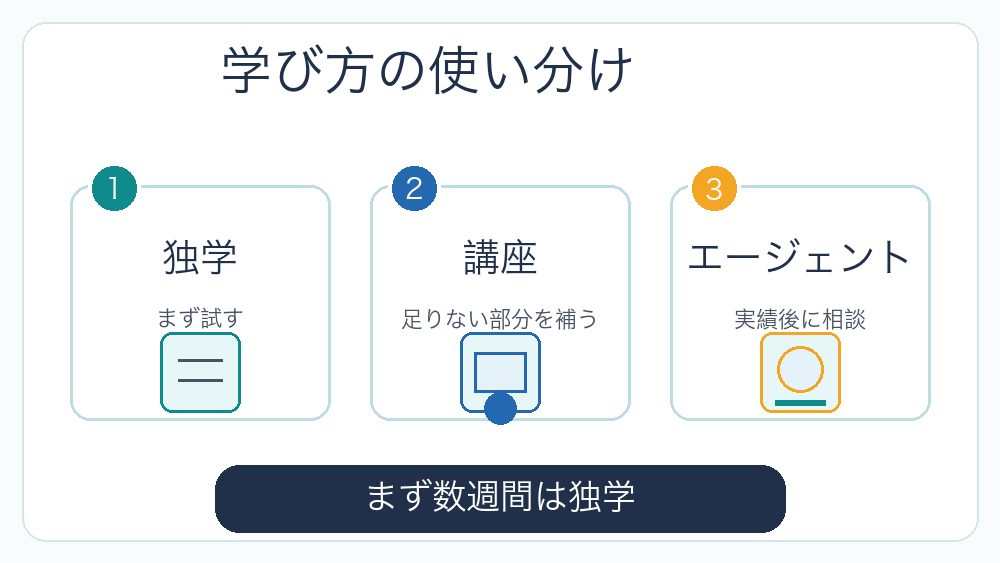 学び方の使い分け

1
独学
まず試す

2
講座
足りない部分を補う

3
エージェント
実績後に相談

まず数週間は独学